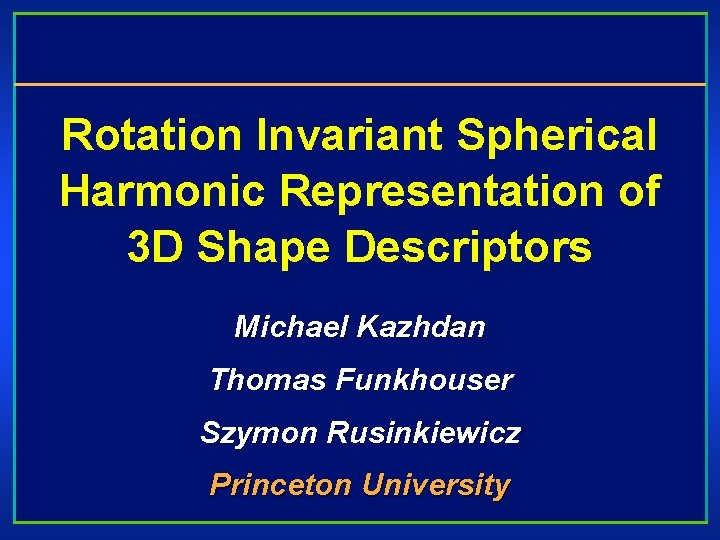 Rotation Invariant Spherical Harmonic Representation of 3D Shape Descriptors

Michael Kazhdan

Thomas Funkhouser

Szymon Rusinkiewicz

Princeton University